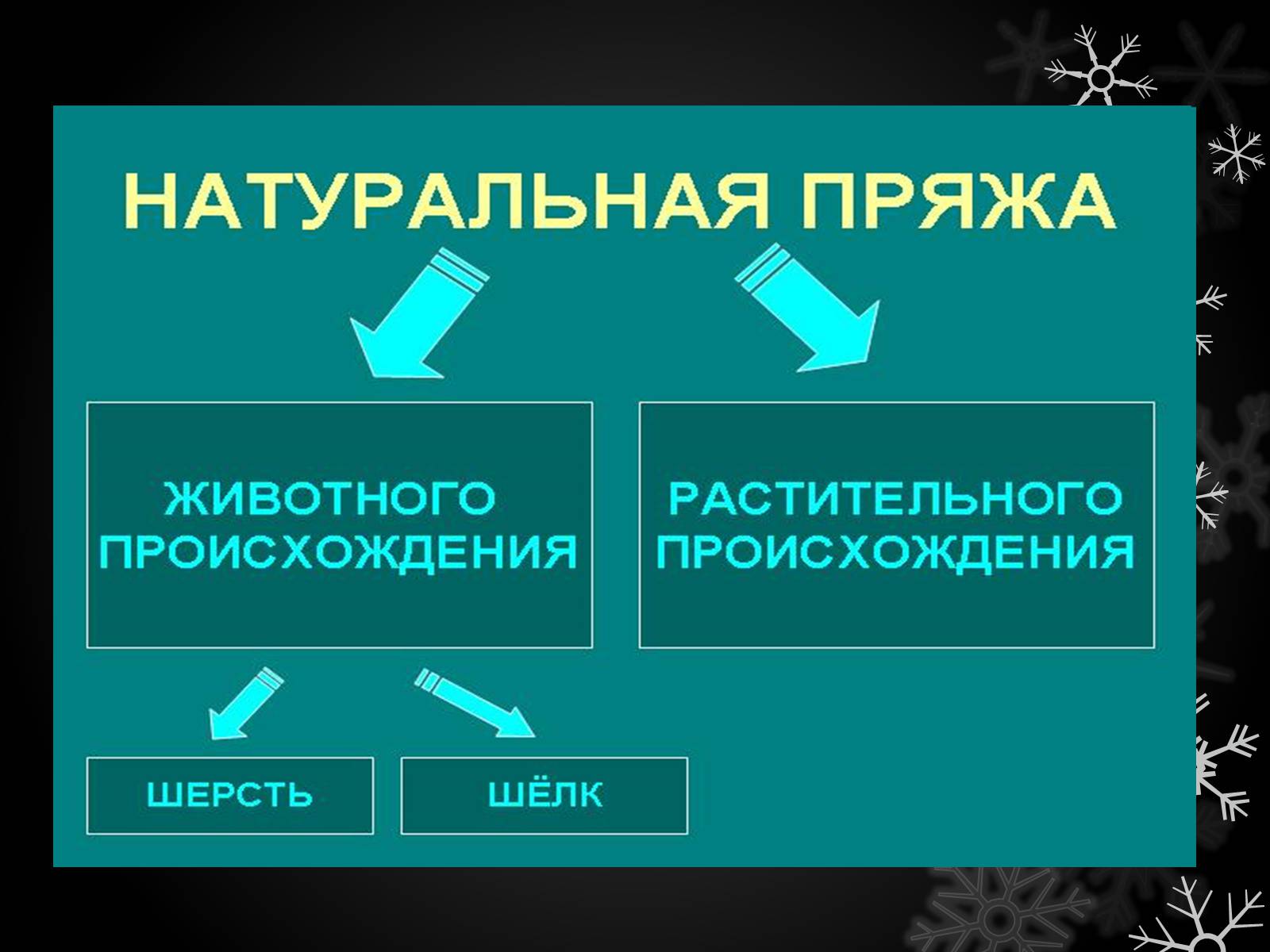 НАТУРАЛЬНАЯ ПРЯЖА

ЖИВОТНОГО ПРОИСХОЖДЕНИЯ

РАСТИТЕЛЬНОГО ПРОИСХОЖДЕНИЯ

ШЕРСТЬ

ШЁЛК